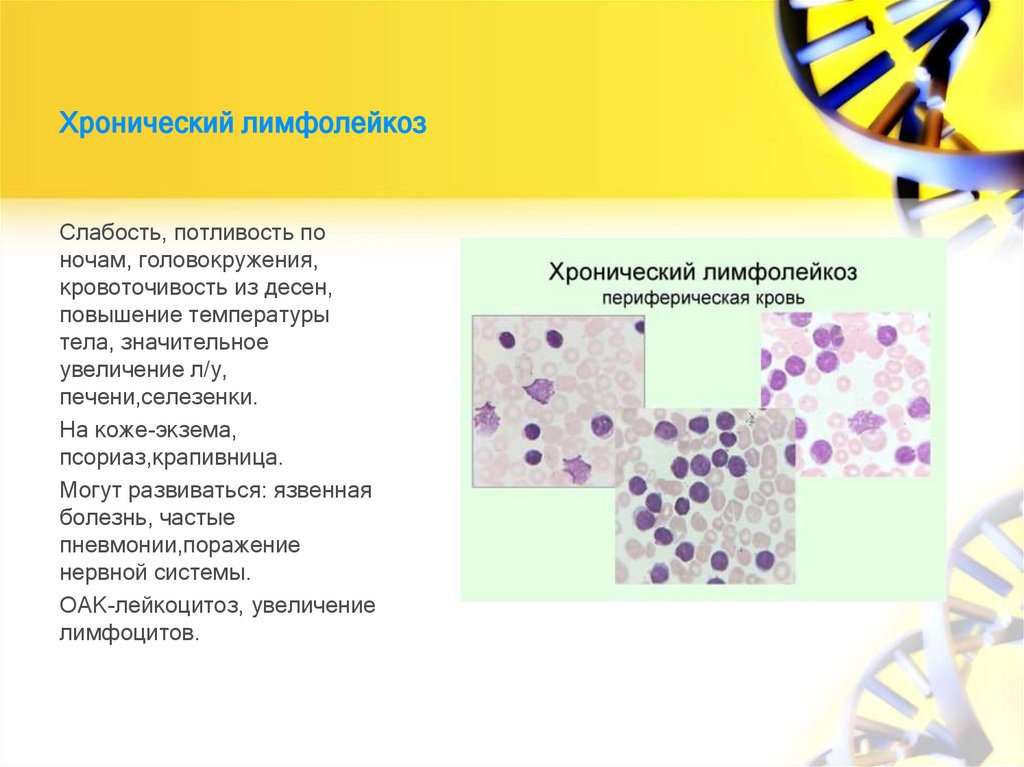 Хронический лимфолейкоз

Слабость, потливость по ночам, головокружения, кровоточивость из десен, повышение температуры тела, значительное увеличение л/у, печени,селезенки.

На коже-экзема, псориаз,крапивница.

Могут развиваться: язвенная болезнь, частые пневмонии,поражение нервной системы.

ОАК-лейкоцитоз, увеличение лимфоцитов.

Хронический лимфолейкоз
периферическая кровь